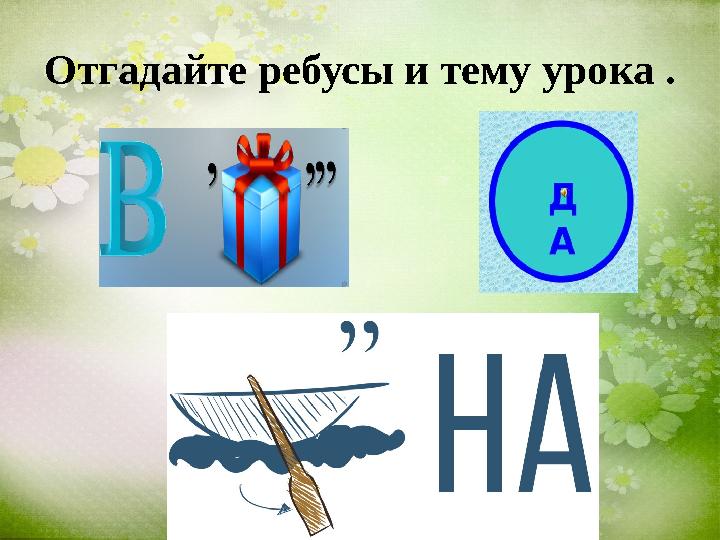 Отгадайте ребусы и тему урока .

В , ,,,

Д
А

,,

НА